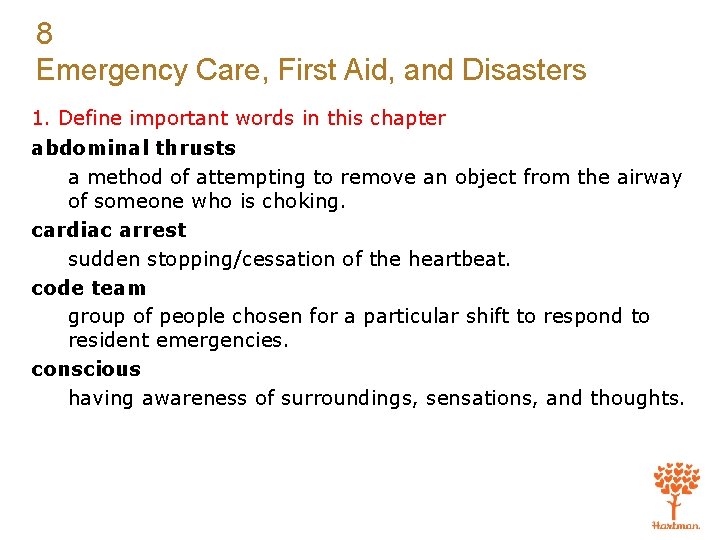 8
Emergency Care, First Aid, and Disasters

1. Define important words in this chapter

abdominal thrusts

a method of attempting to remove an object from the airway of someone who is choking.

cardiac arrest

sudden stopping/cessation of the heartbeat.

code team

group of people chosen for a particular shift to respond to resident emergencies.

conscious

having awareness of surroundings, sensations, and thoughts.

Hartman